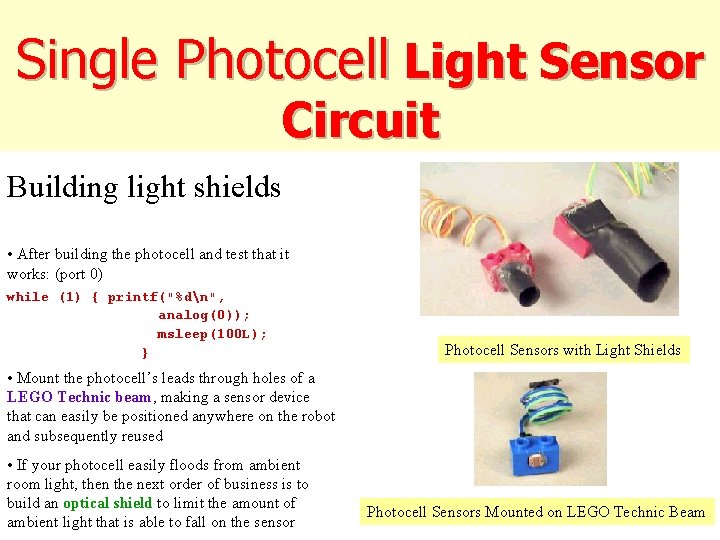 Single Photocell Light Sensor Circuit

Building light shields

• After building the photocell and test that it works: (port 0)

while (1) { printf("%d\n",
analog(0));
msleep(100L);
}

• Mount the photocell's leads through holes of a LEGO Technic beam, making a sensor device that can easily be positioned anywhere on the robot and subsequently reused

• If your photocell easily floods from ambient room light, then the next order of business is to build an optical shield to limit the amount of ambient light that is able to fall on the sensor

Photocell Sensors with Light Shields

Photocell Sensors Mounted on LEGO Technic Beam